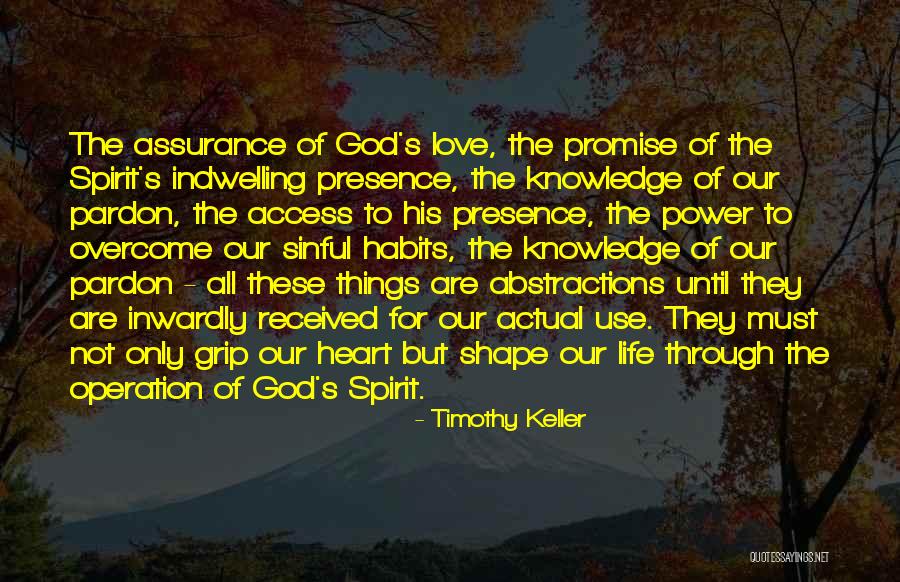 The assurance of God's love, the promise of the Spirit's indwelling presence, the knowledge of our pardon, the access to his presence, the power to overcome our sinful habits, the knowledge of our pardon - all these things are abstractions until they are inwardly received for our actual use. They must not only grip our heart but shape our life through the operation of God's Spirit.

- Timothy Keller

QUOTESSAYINGS.NET